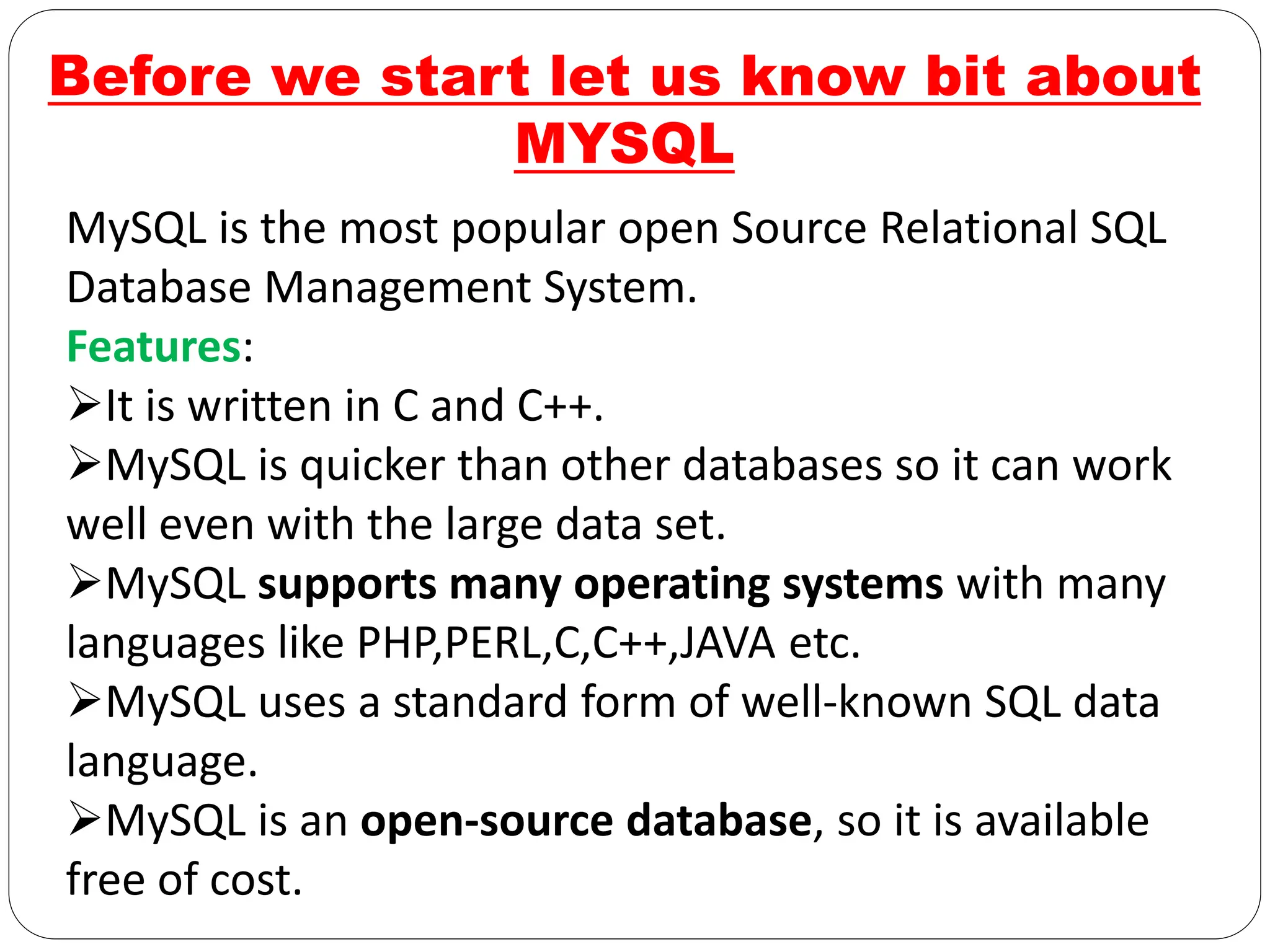 Before we start let us know bit about MYSQL

MySQL is the most popular open Source Relational SQL Database Management System.

Features:

➢It is written in C and C++.

➢MySQL is quicker than other databases so it can work well even with the large data set.

➢MySQL supports many operating systems with many languages like PHP,PERL,C,C++,JAVA etc.

➢MySQL uses a standard form of well-known SQL data language.

➢MySQL is an open-source database, so it is available free of cost.